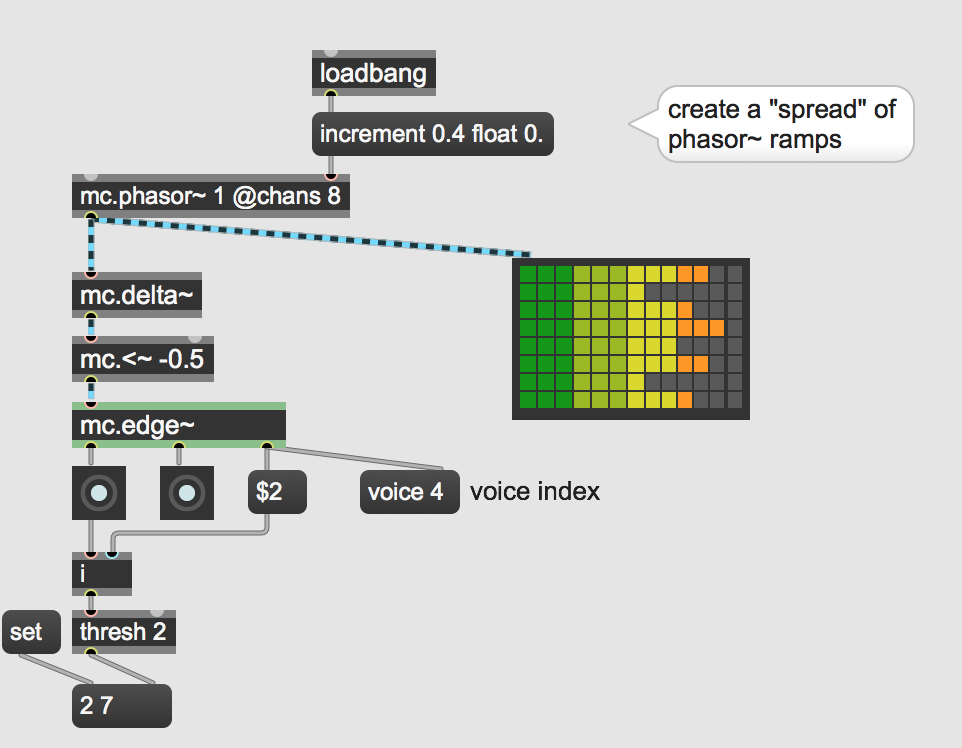 loadbang

increment 0.4 float 0.

create a "spread" of phasor~ ramps

mc.phasor~ 1 @chans 8

mc.delta~

mc.<~ -0.5

mc.edge~

$2

voice 4

voice index

i

set

thresh 2

2 7